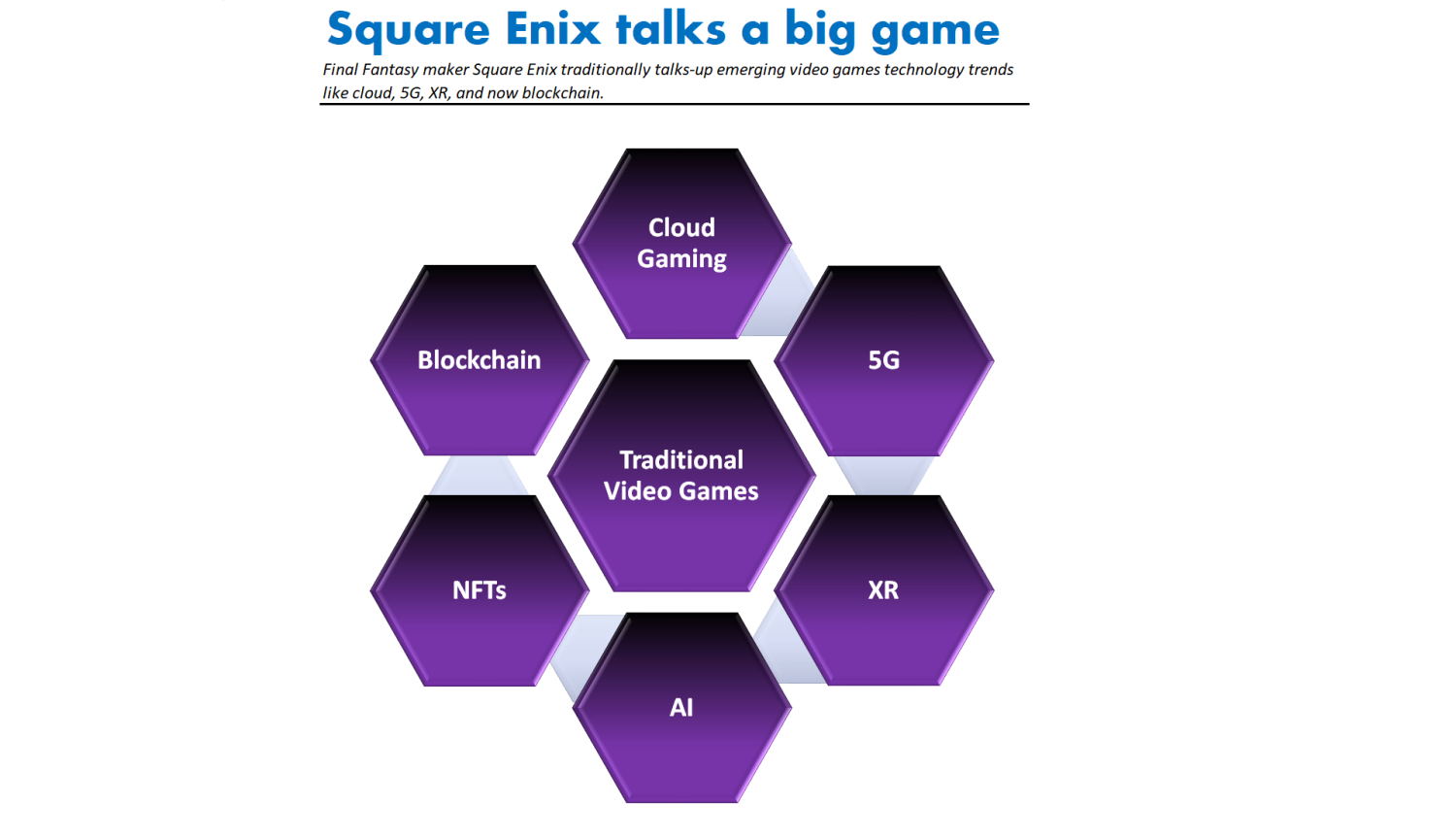 Square Enix talks a big game

Final Fantasy maker Square Enix traditionally talks-up emerging video games technology trends like cloud, 5G, XR, and now blockchain.

Cloud Gaming

Blockchain

5G

Traditional Video Games

NFTs

XR

AI